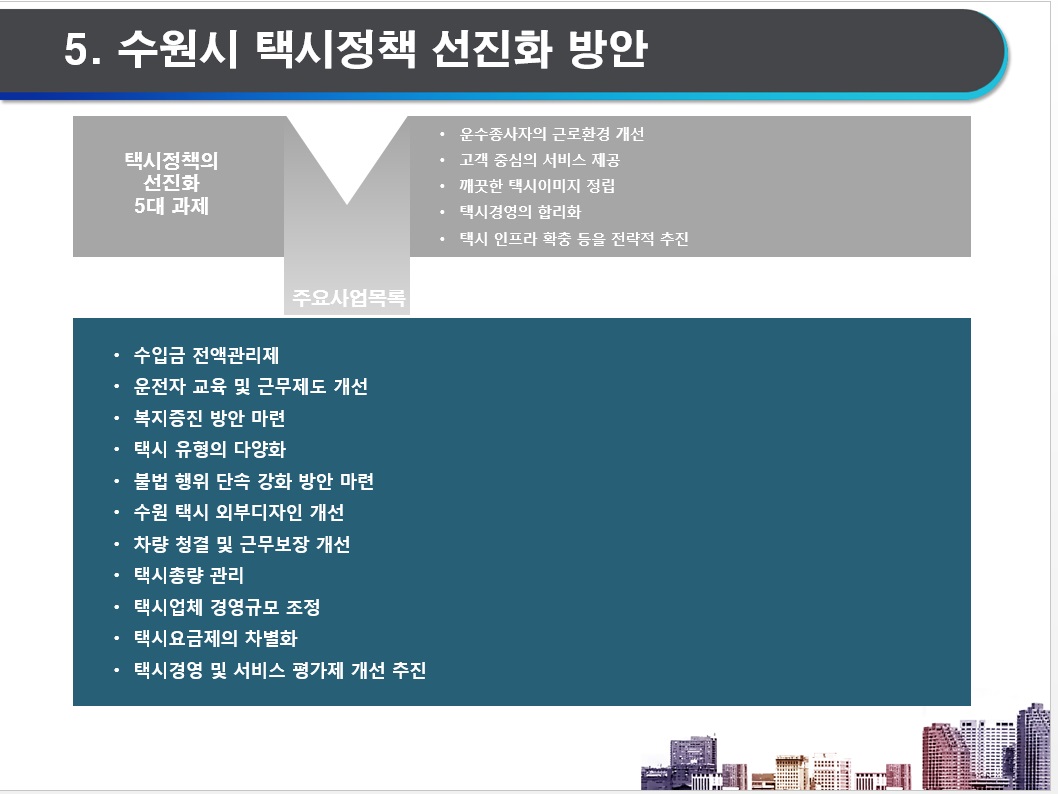 5. 수원시 택시정책 선진화 방안

택시정책의 선진화 5대 과제

• 운수종사자의 근로환경 개선
• 고객 중심의 서비스 제공
• 깨끗한 택시이미지 정립
• 택시경영의 합리화
• 택시 인프라 확충 등을 전략적 추진

주요사업목록

• 수입금 전액관리제
• 운전자 교육 및 근무제도 개선
• 복지증진 방안 마련
• 택시 유형의 다양화
• 불법 행위 단속 강화 방안 마련
• 수원 택시 외부디자인 개선
• 차량 청결 및 근무보장 개선
• 택시총량 관리
• 택시업체 경영규모 조정
• 택시요금제의 차별화
• 택시경영 및 서비스 평가제 개선 추진